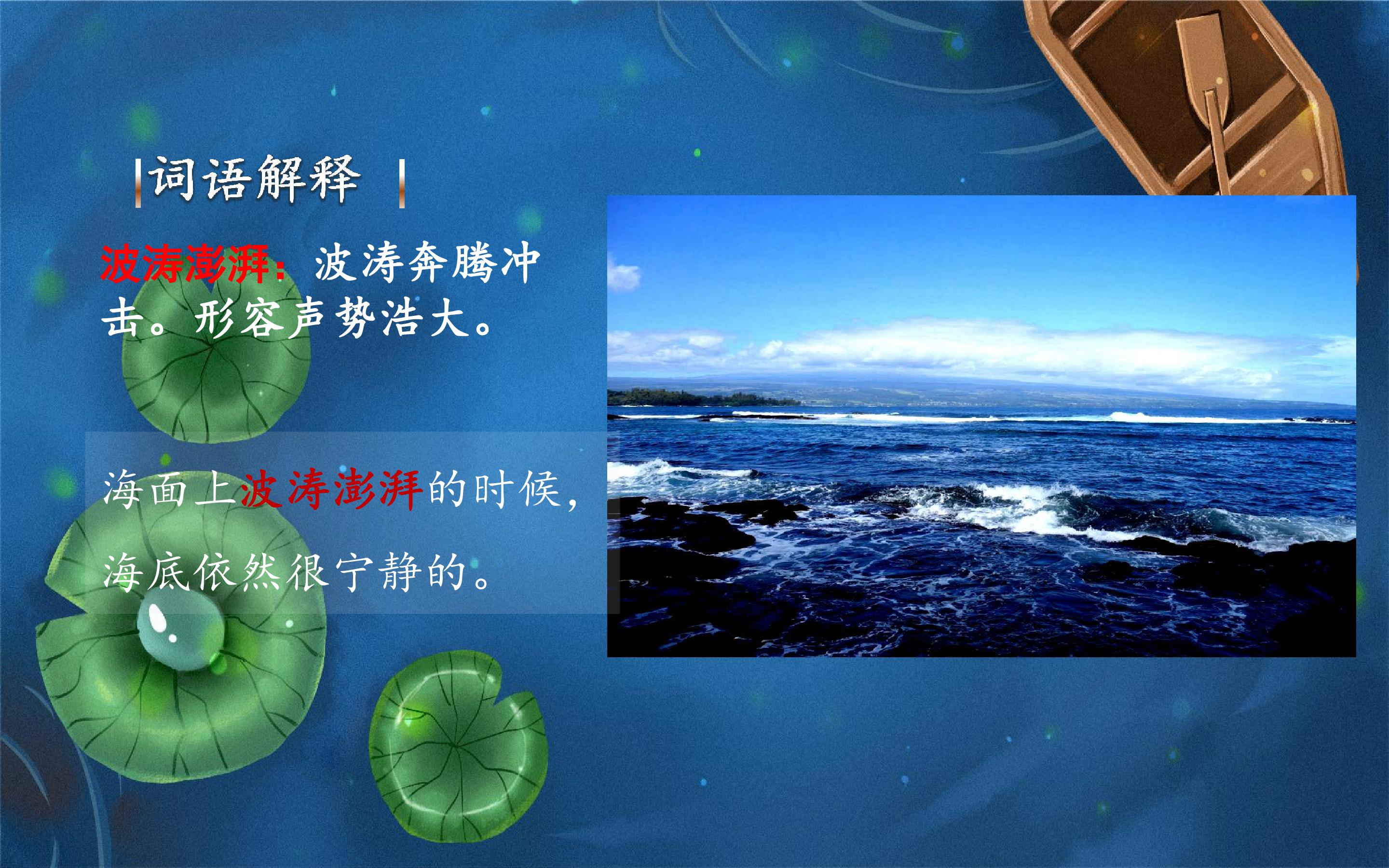 词语解释

波涛澎湃：波涛奔腾冲击。形容声势浩大。

海面上波涛澎湃的时候，海底依然很宁静的。